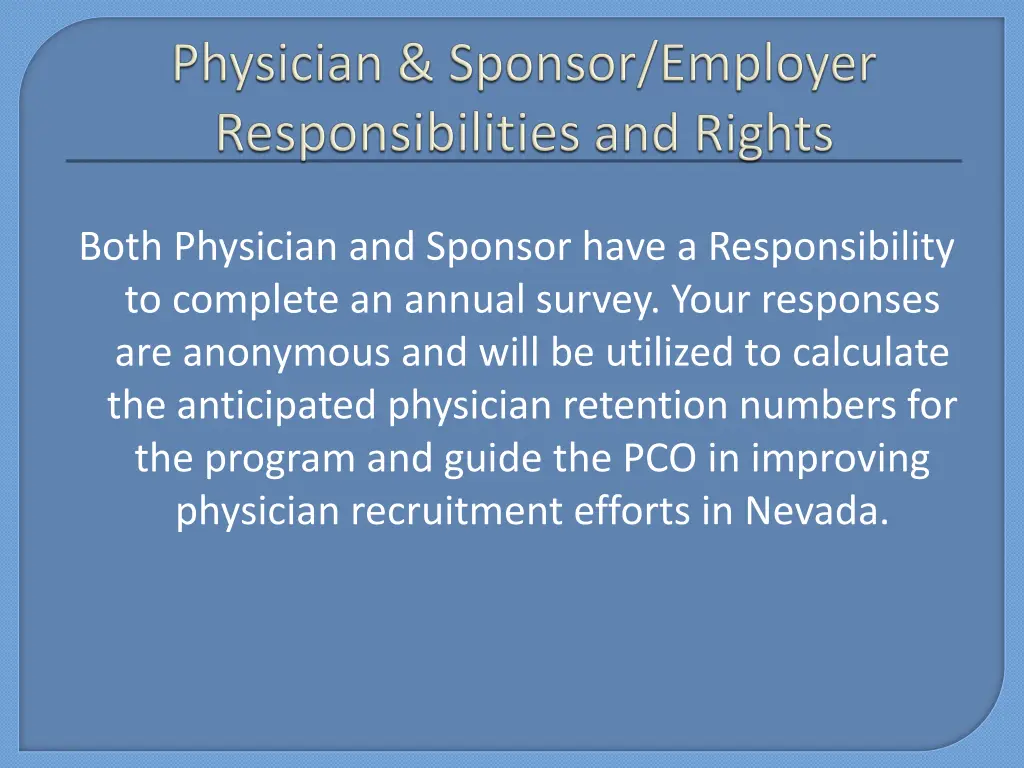 Physician & Sponsor/Employer Responsibilities and Rights

Both Physician and Sponsor have a Responsibility to complete an annual survey. Your responses are anonymous and will be utilized to calculate the anticipated physician retention numbers for the program and guide the PCO in improving physician recruitment efforts in Nevada.